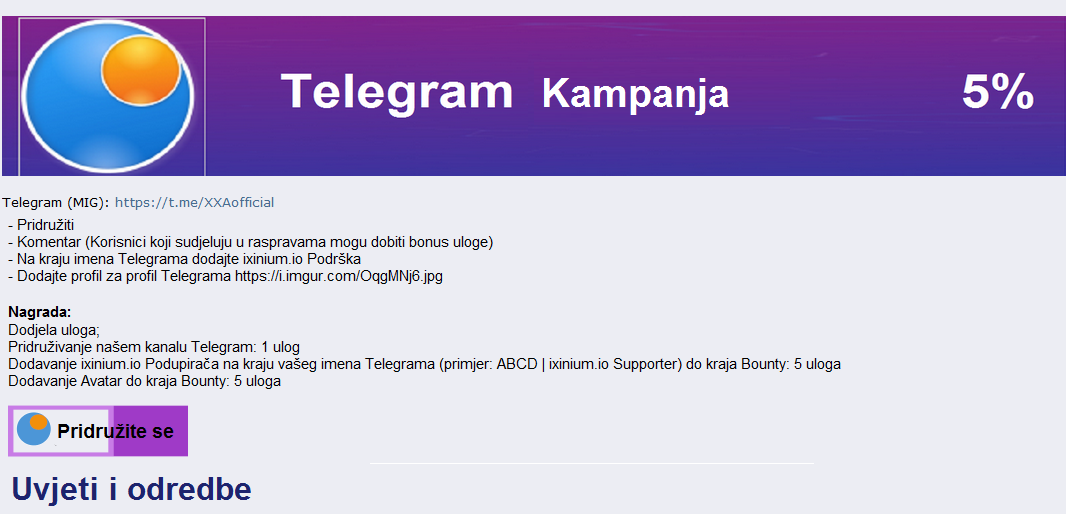 Telegram Kampanja 5%

Telegram (MIG): https://t.me/XXAofficial

- Pridružiti
- Komentar (Korisnici koji sudjeluju u raspravama mogu dobiti bonus uloge)
- Na kraju imena Telegrama dodajte ixinium.io Podrška
- Dodajte profil za profil Telegrama https://i.imgur.com/OqgMNj6.jpg

Nagrada:
Dodjela uloga;
Pridruživanje našem kanalu Telegram: 1 ulog
Dodavanje ixinium.io Podupirača na kraju vašeg imena Telegrama (primjer: ABCD | ixinium.io Supporter) do kraja Bounty: 5 uloga
Dodavanje Avatar do kraja Bounty: 5 uloga

Pridružite se

Uvjeti i odredbe